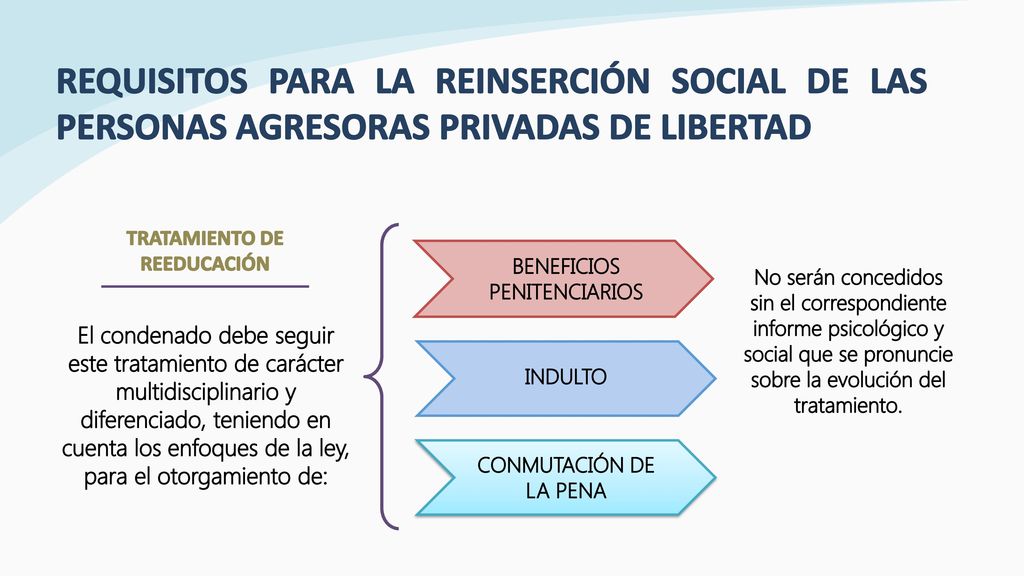 REQUISITOS PARA LA REINSERCIÓN SOCIAL DE LAS PERSONAS AGRESORAS PRIVADAS DE LIBERTAD

TRATAMIENTO DE REEDUCACIÓN

El condenado debe seguir este tratamiento de carácter multidisciplinario y diferenciado, teniendo en cuenta los enfoques de la ley, para el otorgamiento de:

BENEFICIOS PENITENCIARIOS

INDULTO

CONMUTACIÓN DE LA PENA

No serán concedidos sin el correspondiente informe psicológico y social que se pronuncie sobre la evolución del tratamiento.